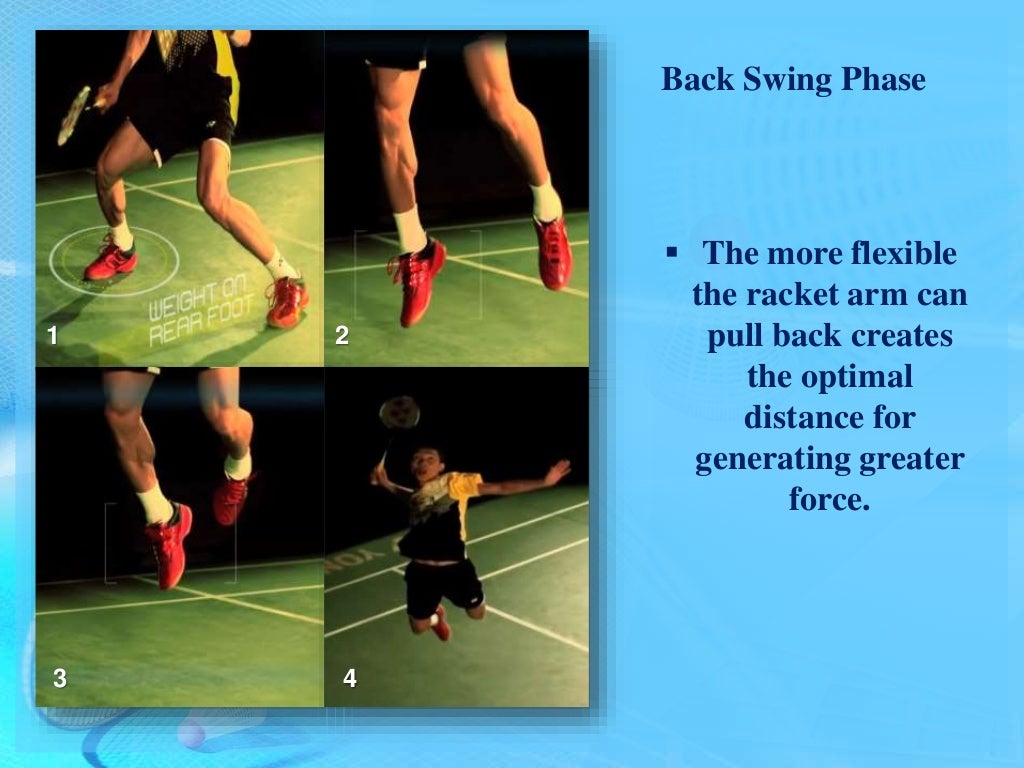 WEIGHT ON REAR FOOT

1

2

3

4

Back Swing Phase

▪ The more flexible the racket arm can pull back creates the optimal distance for generating greater force.